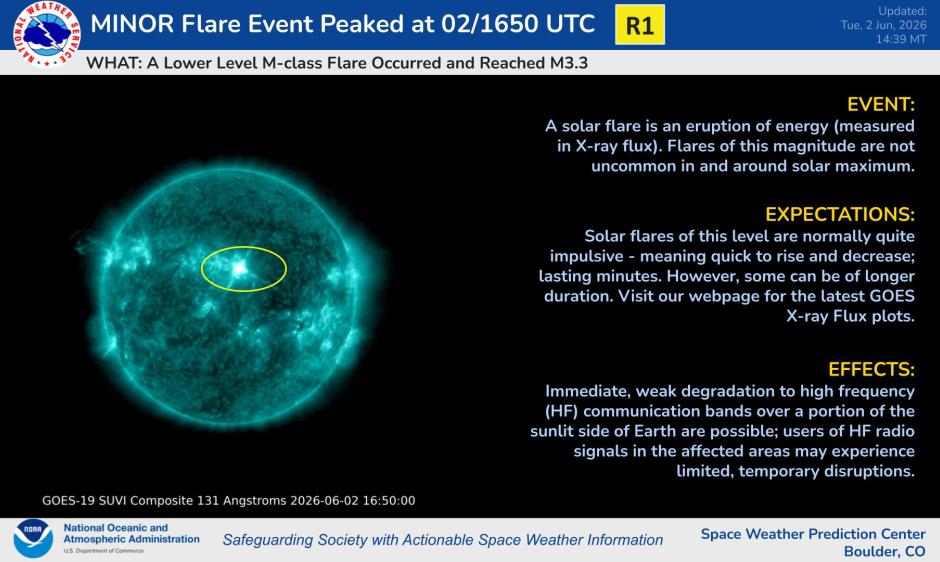 NATIONAL WEATHER SERVICE

MINOR Flare Event Peaked at 02/1650 UTC

R1

Updated:
Tue, 2 Jun, 2026
14:39 MT

WHAT: A Lower Level M-class Flare Occurred and Reached M3.3

EVENT:
A solar flare is an eruption of energy (measured in X-ray flux). Flares of this magnitude are not uncommon in and around solar maximum.

EXPECTATIONS:
Solar flares of this level are normally quite impulsive - meaning quick to rise and decrease; lasting minutes. However, some can be of longer duration. Visit our webpage for the latest GOES X-ray Flux plots.

EFFECTS:
Immediate, weak degradation to high frequency (HF) communication bands over a portion of the sunlit side of Earth are possible; users of HF radio signals in the affected areas may experience limited, temporary disruptions.

GOES-19 SUVI Composite 131 Angstroms 2026-06-02 16:50:00

NOAA

National Oceanic and Atmospheric Administration
U.S. Department of Commerce

Safeguarding Society with Actionable Space Weather Information

Space Weather Prediction Center
Boulder, CO